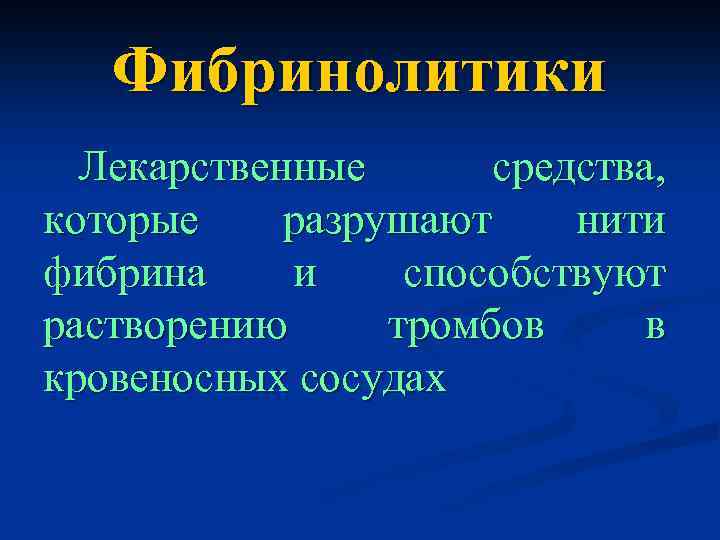 Фибринолитики

Лекарственные средства, которые разрушают нити фибрина и способствуют растворению тромбов в кровеносных сосудах